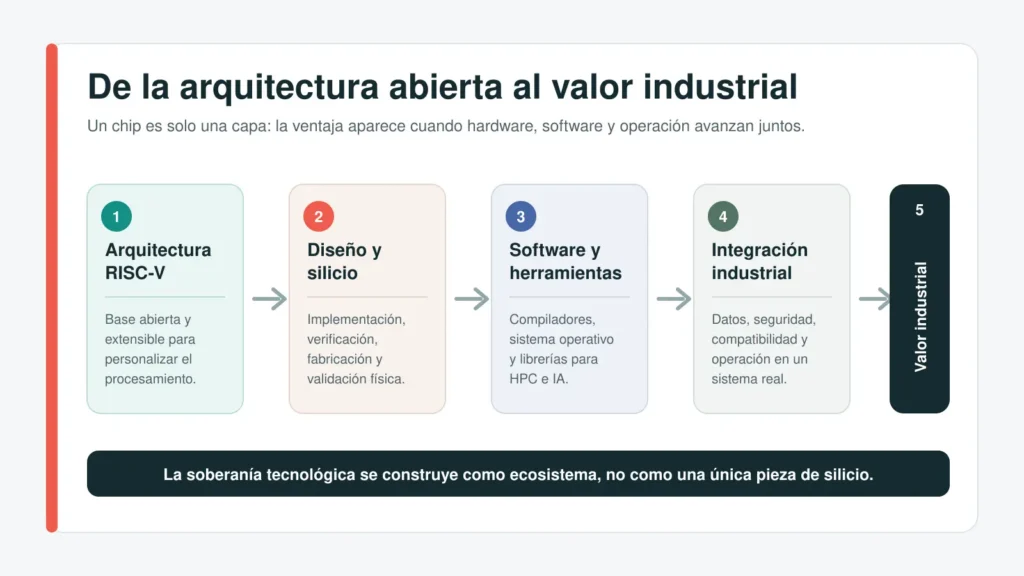 De la arquitectura abierta al valor industrial

Un chip es solo una capa: la ventaja aparece cuando hardware, software y operación avanzan juntos.

1
Arquitectura RISC-V
Base abierta y extensible para personalizar el procesamiento.

2
Diseño y silicio
Implementación, verificación, fabricación y validación física.

3
Software y herramientas
Compiladores, sistema operativo y librerías para HPC e IA.

4
Integración industrial
Datos, seguridad, compatibilidad y operación en un sistema real.

5
Valor industrial

La soberanía tecnológica se construye como ecosistema, no como una única pieza de silicio.